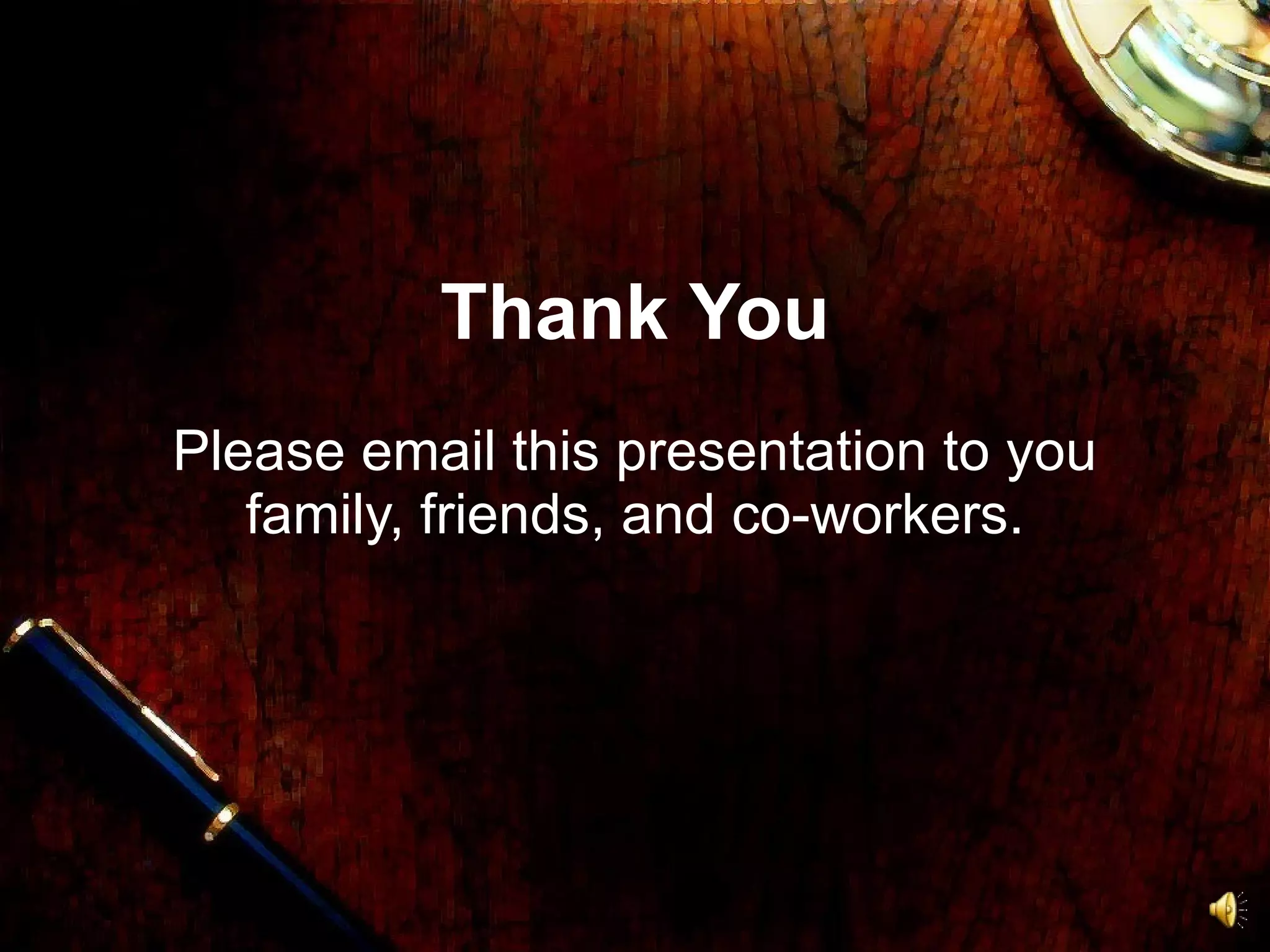 Thank You

Please email this presentation to you family, friends, and co-workers.